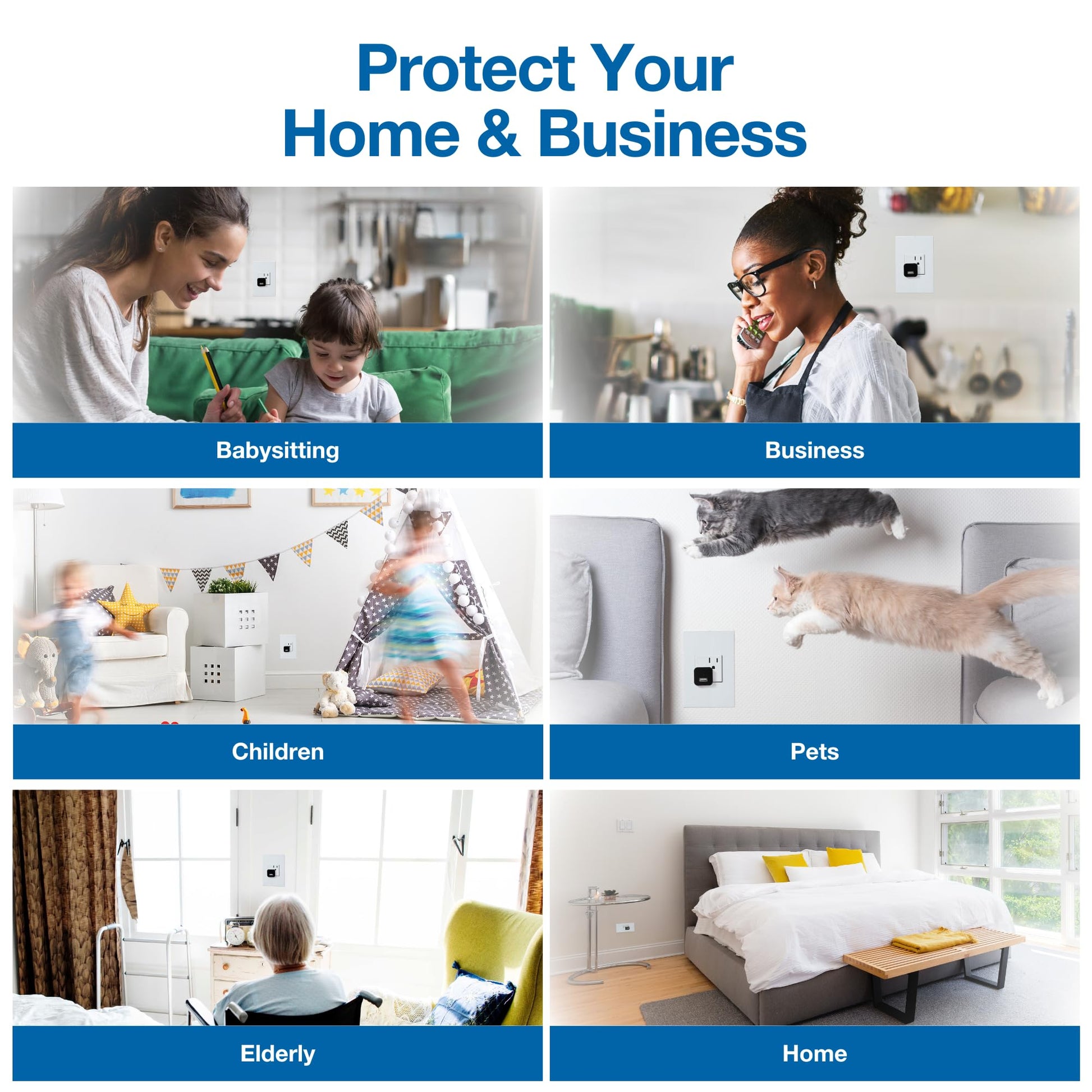 Protect Your Home & Business

Babysitting

Business

Children

Pets

Elderly

Home